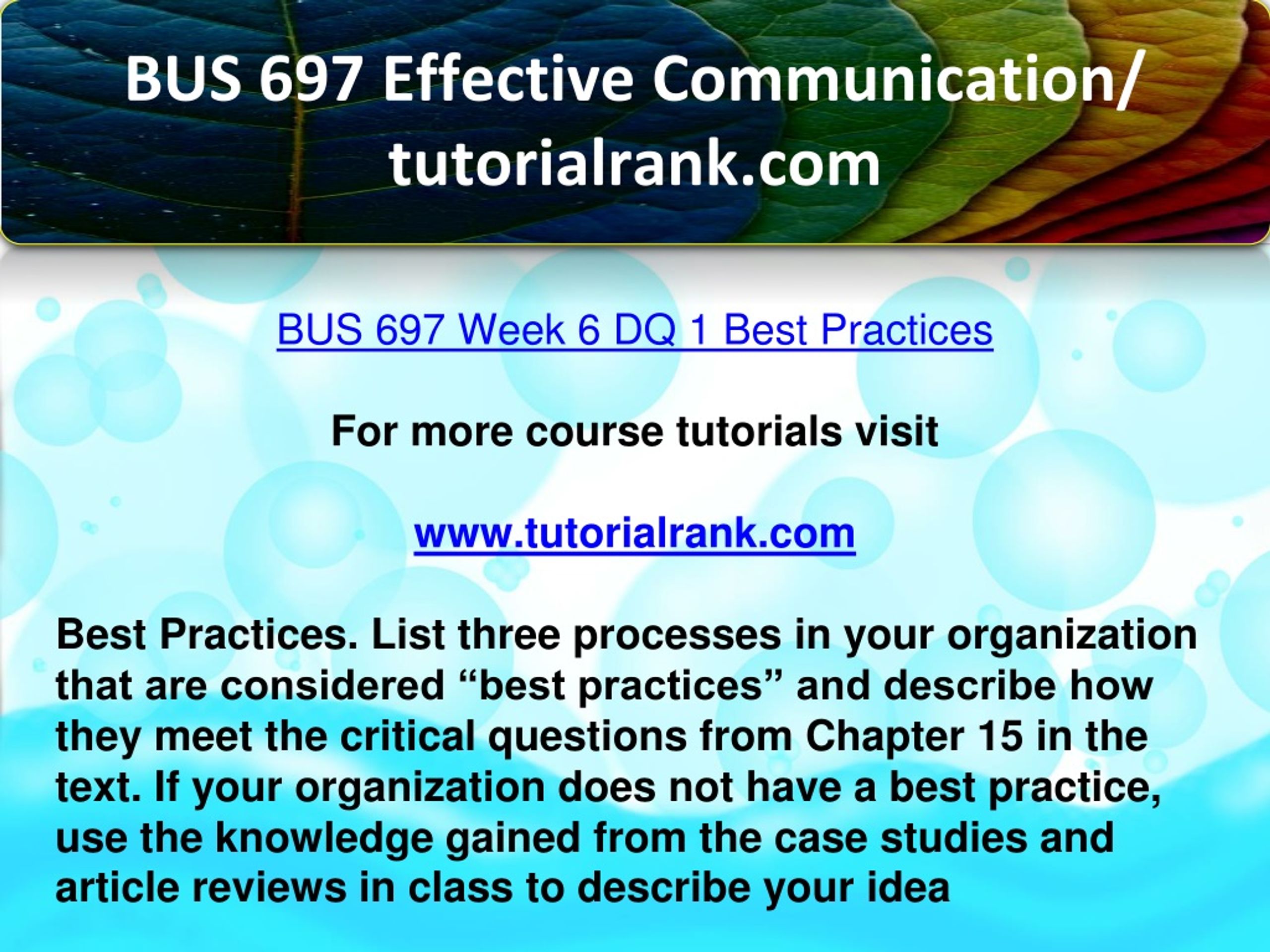 BUS 697 Effective Communication/ tutorialrank.com

BUS 697 Week 6 DQ 1 Best Practices

For more course tutorials visit

www.tutorialrank.com

Best Practices. List three processes in your organization that are considered “best practices” and describe how they meet the critical questions from Chapter 15 in the text. If your organization does not have a best practice, use the knowledge gained from the case studies and article reviews in class to describe your idea